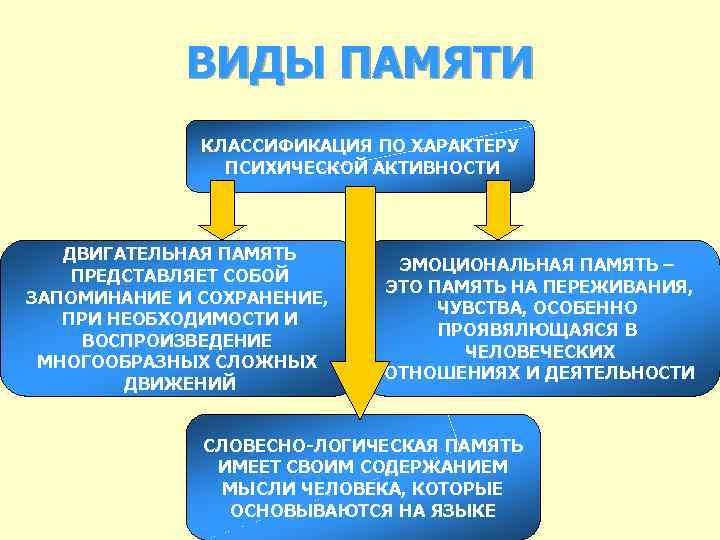 ВИДЫ ПАМЯТИ

КЛАССИФИКАЦИЯ ПО ХАРАКТЕРУ ПСИХИЧЕСКОЙ АКТИВНОСТИ

ДВИГАТЕЛЬНАЯ ПАМЯТЬ ПРЕДСТАВЛЯЕТ СОБОЙ ЗАПОМИНАНИЕ И СОХРАНЕНИЕ, ПРИ НЕОБХОДИМОСТИ И ВОСПРОИЗВЕДЕНИЕ МНОГООБРАЗНЫХ СЛОЖНЫХ ДВИЖЕНИЙ

ЭМОЦИОНАЛЬНАЯ ПАМЯТЬ – ЭТО ПАМЯТЬ НА ПЕРЕЖИВАНИЯ, ЧУВСТВА, ОСОБЕННО ПРОЯВЛЯЮЩАЯСЯ В ЧЕЛОВЕЧЕСКИХ ОТНОШЕНИЯХ И ДЕЯТЕЛЬНОСТИ

СЛОВЕСНО-ЛОГИЧЕСКАЯ ПАМЯТЬ ИМЕЕТ СВОИМ СОДЕРЖАНИЕМ МЫСЛИ ЧЕЛОВЕКА, КОТОРЫЕ ОСНОВЫВАЮТСЯ НА ЯЗЫКЕ